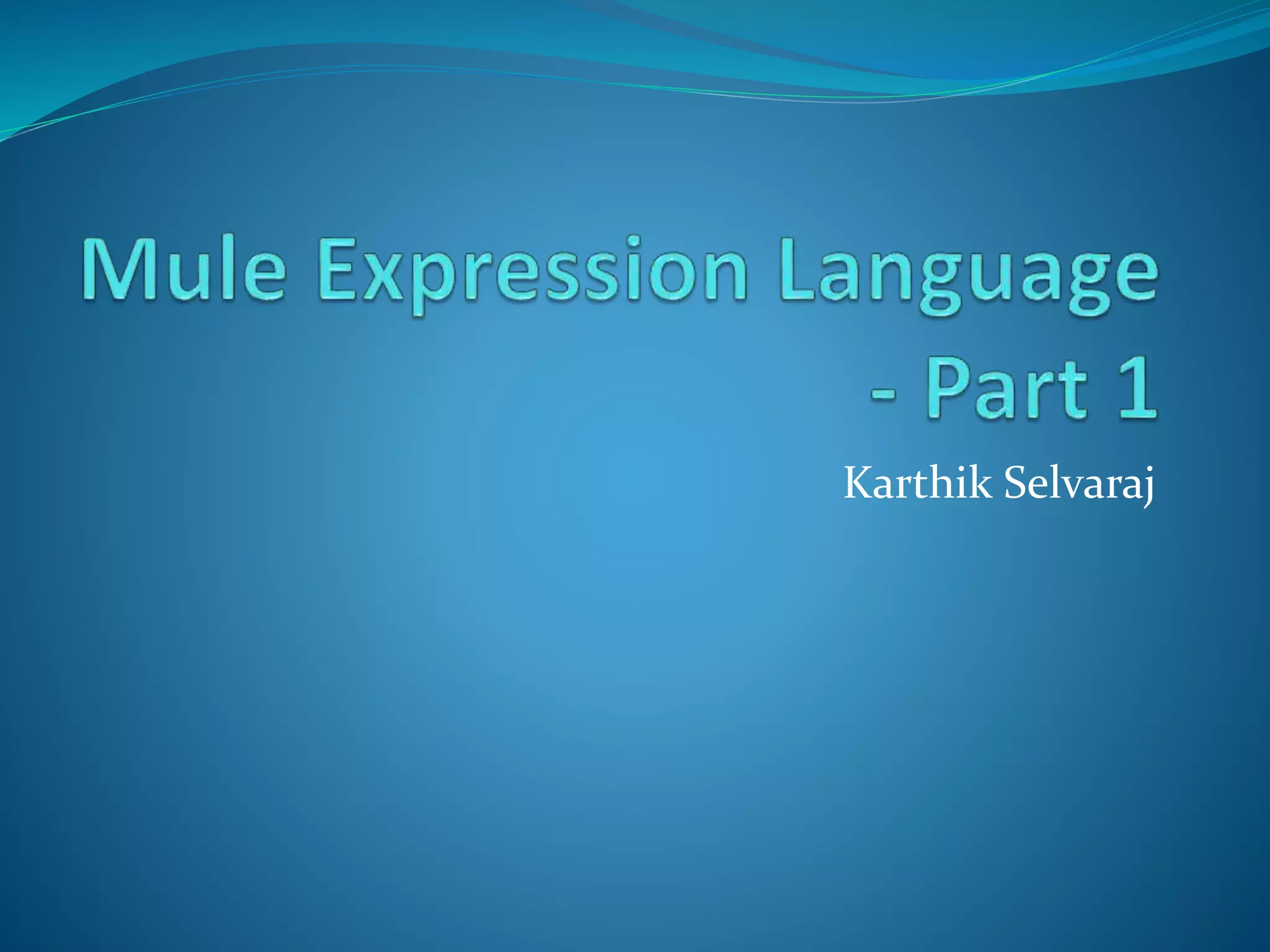 Mule Expression Language - Part 1

Karthik Selvaraj